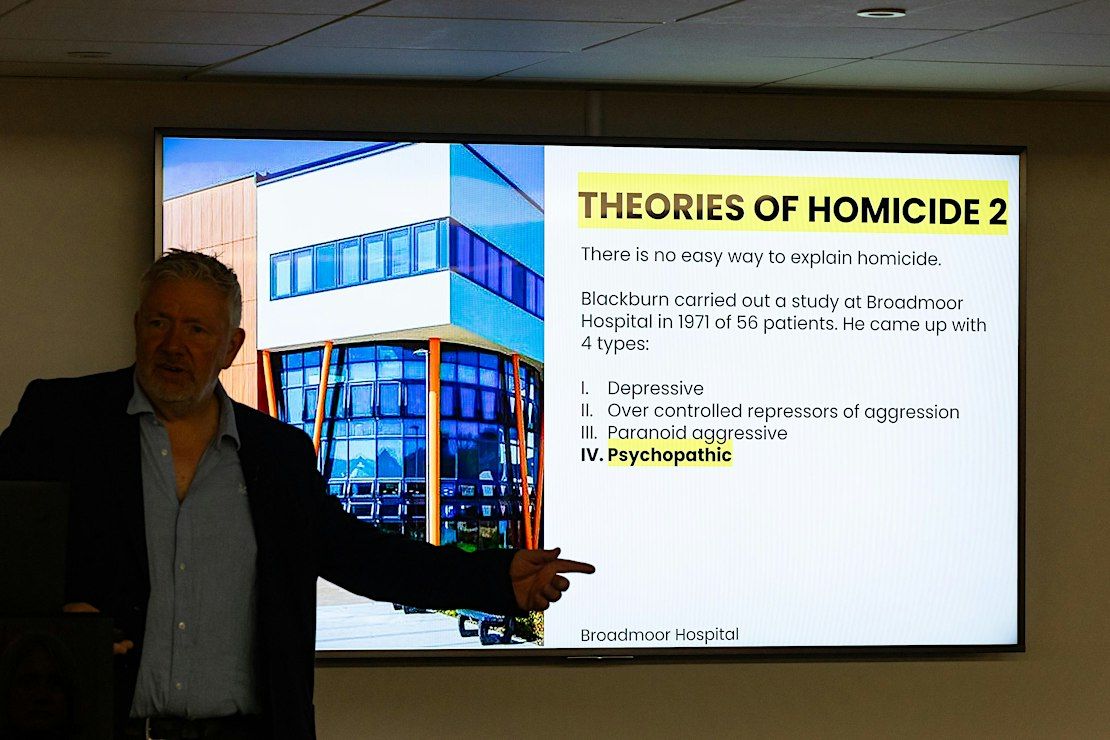 THEORIES OF HOMICIDE 2

There is no easy way to explain homicide.

Blackburn carried out a study at Broadmoor Hospital in 1971 of 56 patients. He came up with 4 types:

I. Depressive
II. Over controlled repressors of aggression
III. Paranoid aggressive
IV. Psychopathic

Broadmoor Hospital